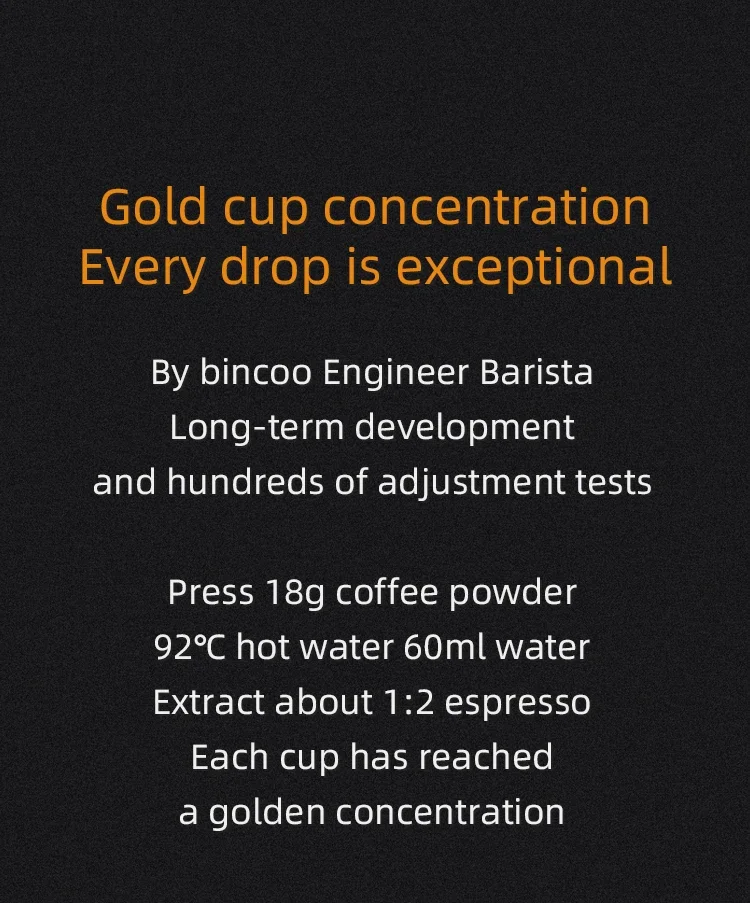 Gold cup concentration
Every drop is exceptional

By bincoo Engineer Barista
Long-term development
and hundreds of adjustment tests

Press 18g coffee powder
92℃ hot water 60ml water
Extract about 1:2 espresso
Each cup has reached
a golden concentration